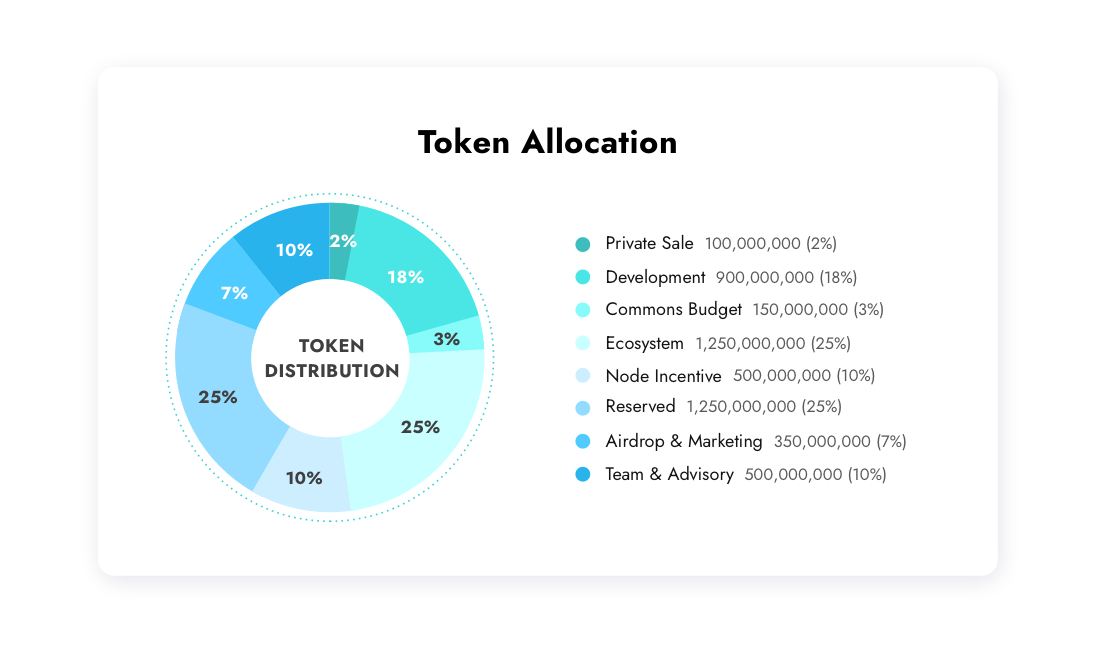 Token Allocation

2%
18%
3%
25%
10%
25%
7%
10%

TOKEN DISTRIBUTION

Private Sale 100,000,000 (2%)
Development 900,000,000 (18%)
Commons Budget 150,000,000 (3%)
Ecosystem 1,250,000,000 (25%)
Node Incentive 500,000,000 (10%)
Reserved 1,250,000,000 (25%)
Airdrop & Marketing 350,000,000 (7%)
Team & Advisory 500,000,000 (10%)